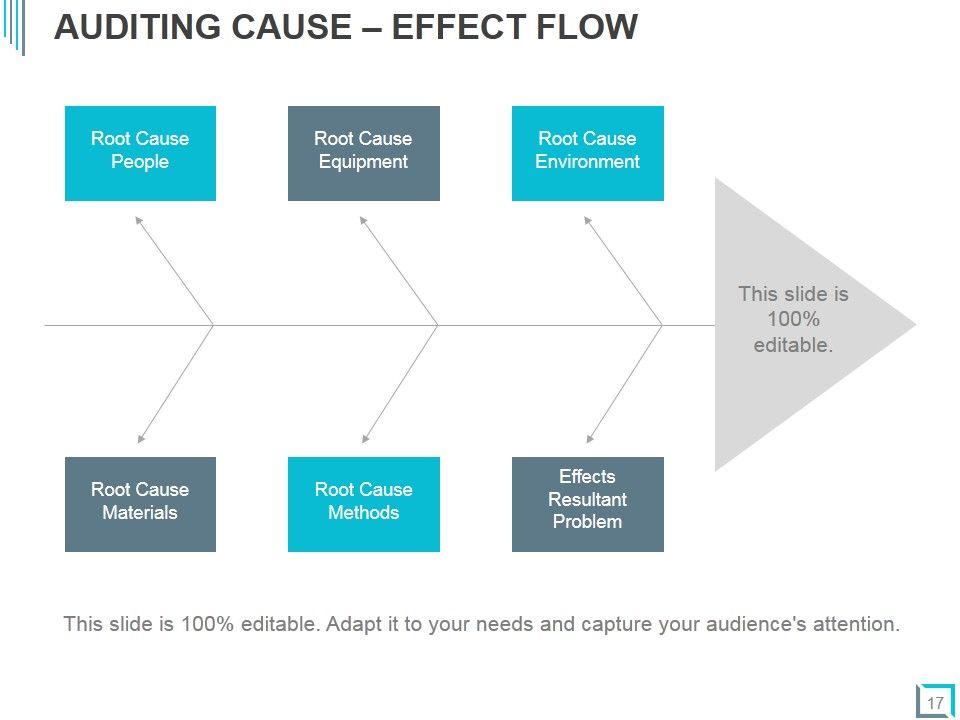 AUDITING CAUSE – EFFECT FLOW

Root Cause People

Root Cause Equipment

Root Cause Environment

This slide is 100% editable.

Root Cause Materials

Root Cause Methods

Effects Resultant Problem

This slide is 100% editable. Adapt it to your needs and capture your audience's attention.

17